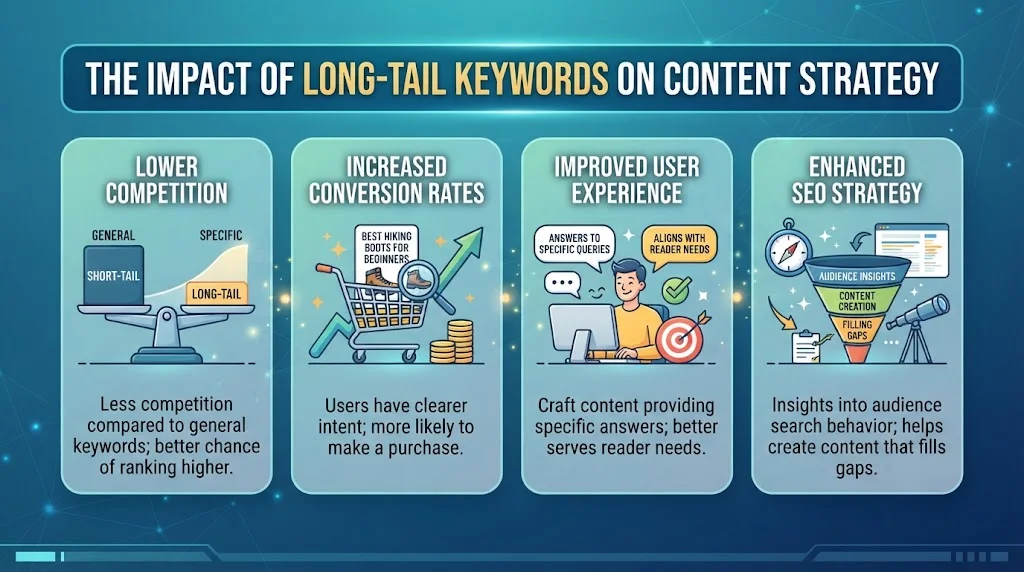 THE IMPACT OF LONG-TAIL KEYWORDS ON CONTENT STRATEGY

LOWER COMPETITION

GENERAL

SPECIFIC

SHORT-TAIL

LONG-TAIL

Less competition compared to general keywords; better chance of ranking higher.

INCREASED CONVERSION RATES

BEST HIKING BOOTS FOR BEGINNERS

Users have clearer intent; more likely to make a purchase.

IMPROVED USER EXPERIENCE

ANSWERS TO SPECIFIC QUERIES

ALIGNS WITH READER NEEDS

Craft content providing specific answers; better serves reader needs.

ENHANCED SEO STRATEGY

AUDIENCE INSIGHTS

CONTENT CREATION

FILLING GAPS

Insights into audience search behavior; helps create content that fills gaps.